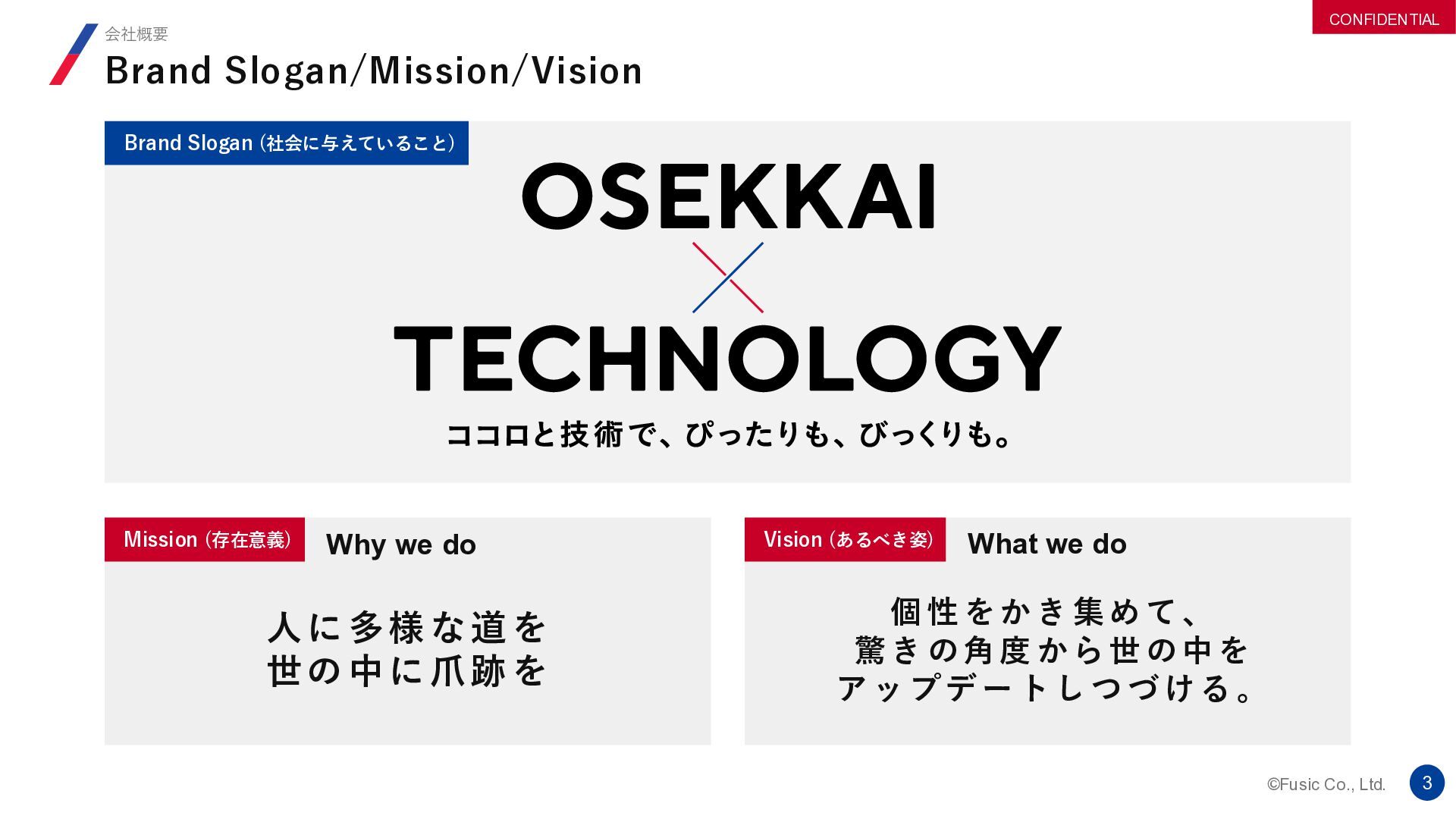 CONFIDENTIAL

会社概要

Brand Slogan/Mission/Vision

Brand Slogan (社会に与えていること)

OSEKKAI
×
TECHNOLOGY

ココロと技術で、ぴったりも、びっくりも。

Mission (存在意義) Why we do

人に多様な道を
世の中に爪跡を

Vision (あるべき姿) What we do

個性をかき集めて、
驚きの角度から世の中を
アップデートしつづける。

©Fusic Co., Ltd.

3